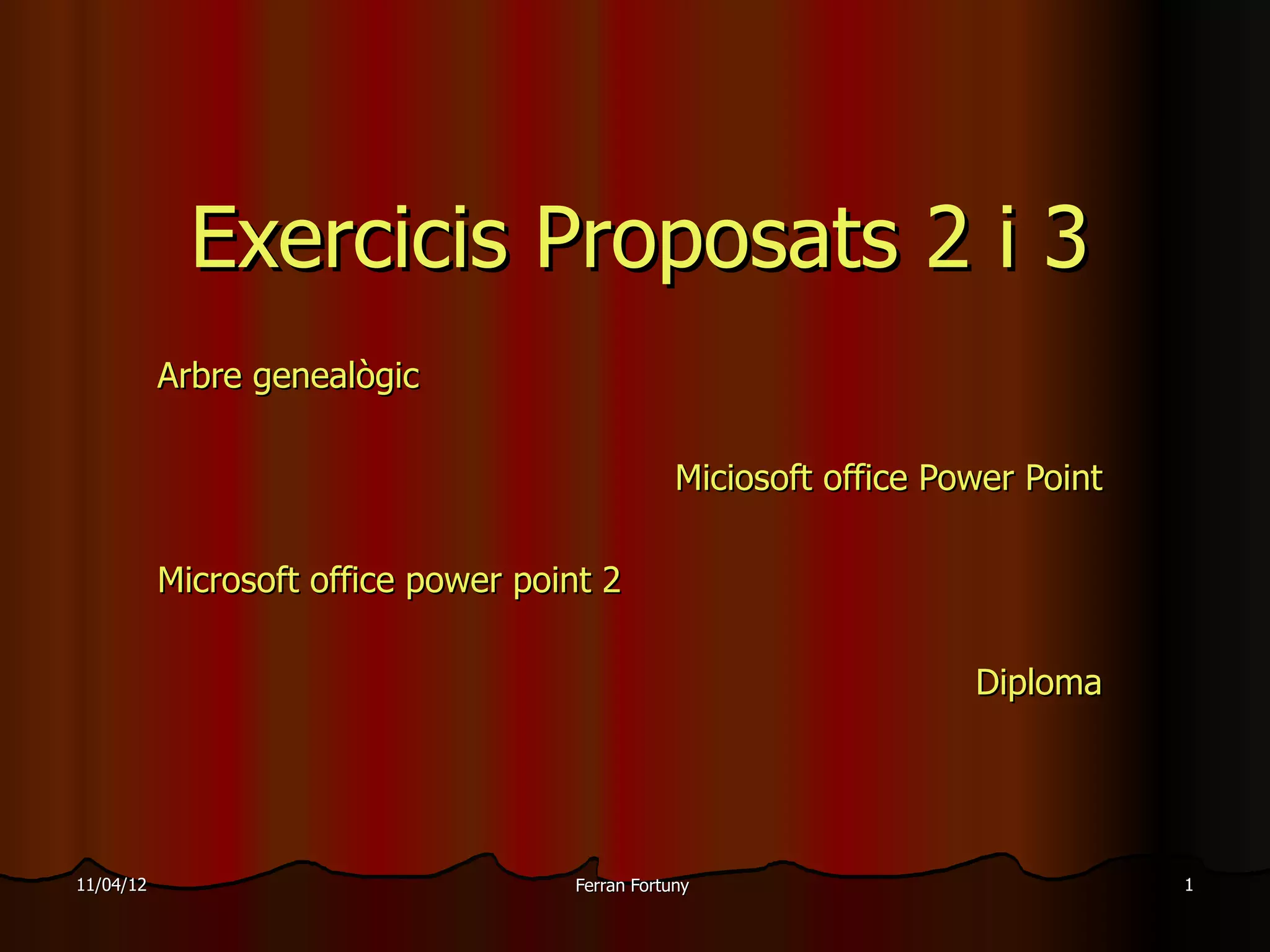 Exercicis Proposats 2 i 3

Arbre genealògic

Miciosoft office Power Point

Microsoft office power point 2

Diploma

11/04/12

Ferran Fortuny

1